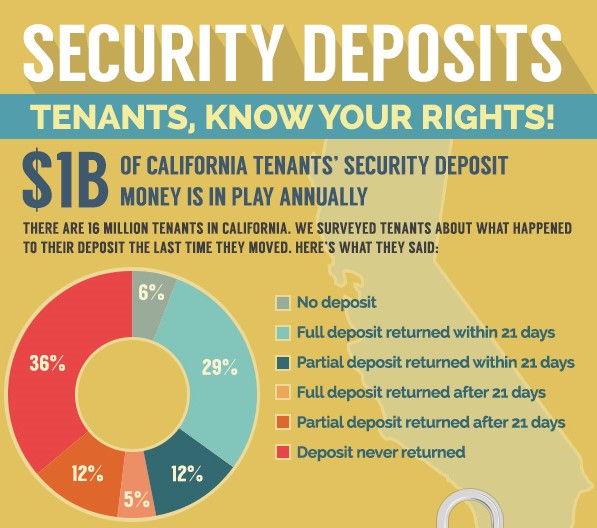 SECURITY DEPOSITS

TENANTS, KNOW YOUR RIGHTS!

$1B OF CALIFORNIA TENANTS' SECURITY DEPOSIT MONEY IS IN PLAY ANNUALLY

THERE ARE 16 MILLION TENANTS IN CALIFORNIA. WE SURVEYED TENANTS ABOUT WHAT HAPPENED TO THEIR DEPOSIT THE LAST TIME THEY MOVED. HERE'S WHAT THEY SAID:

6%
29%
12%
5%
12%
36%

No deposit
Full deposit returned within 21 days
Partial deposit returned within 21 days
Full deposit returned after 21 days
Partial deposit returned after 21 days
Deposit never returned